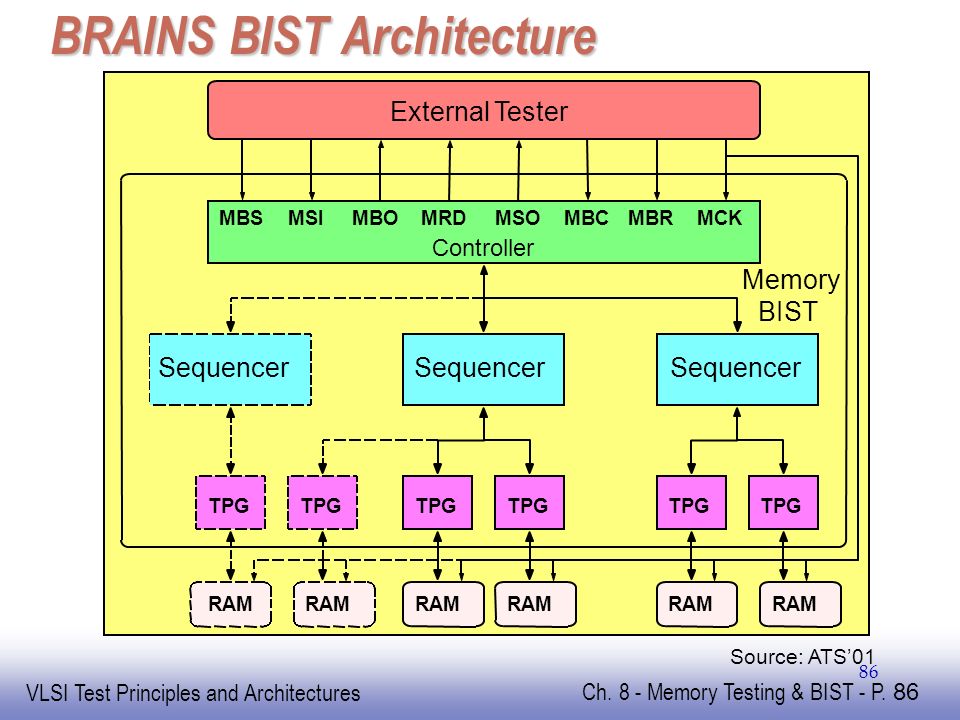 BRAINS BIST Architecture

External Tester

MBS MSI MBO MRD MSO MBC MBR MCK
Controller

Memory BIST

Sequencer Sequencer Sequencer

TPG TPG TPG TPG TPG TPG

RAM RAM RAM RAM RAM RAM

Source: ATS'01

86

VLSI Test Principles and Architectures

Ch. 8 - Memory Testing & BIST - P. 86